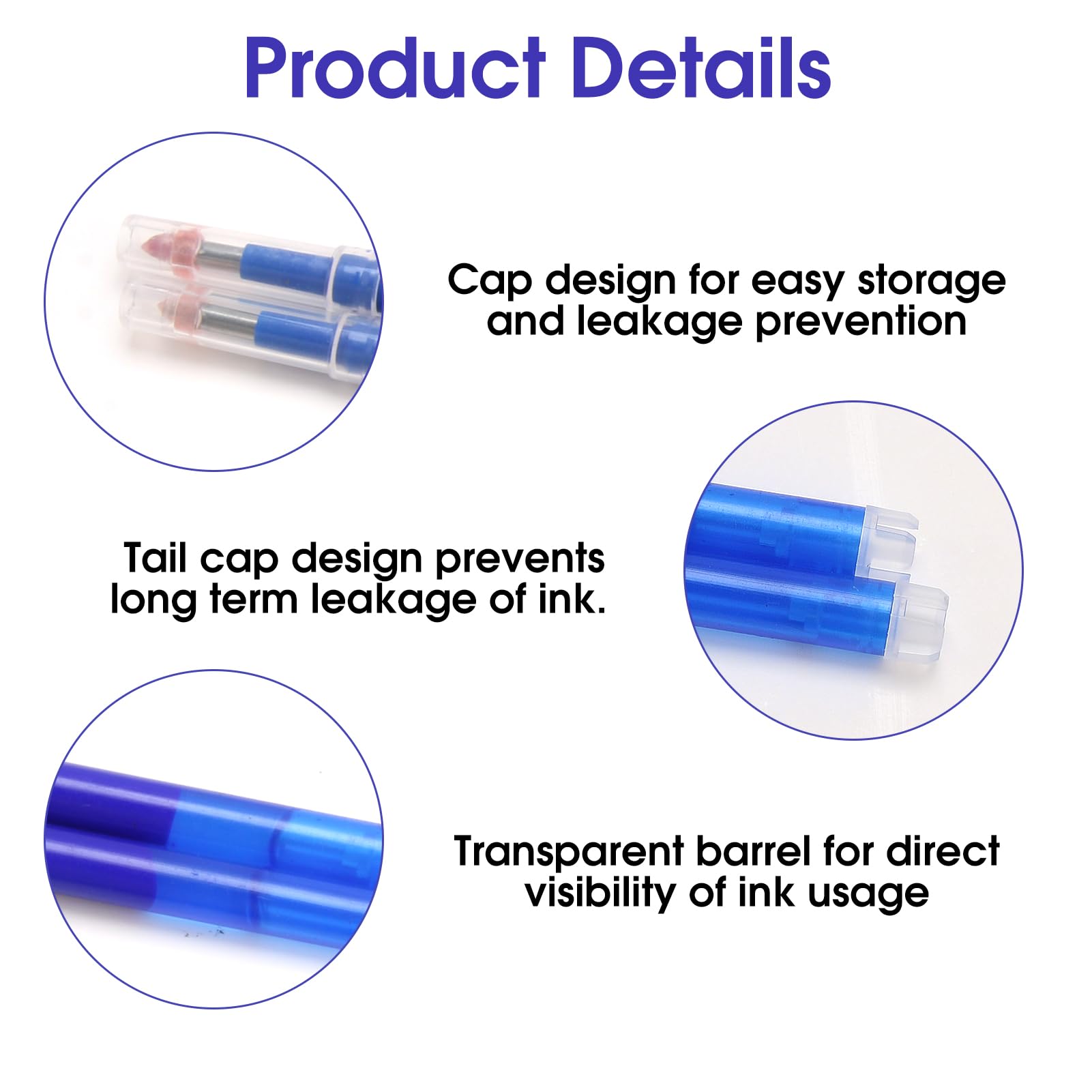 Product Details

Cap design for easy storage and leakage prevention

Tail cap design prevents long term leakage of ink.

Transparent barrel for direct visibility of ink usage